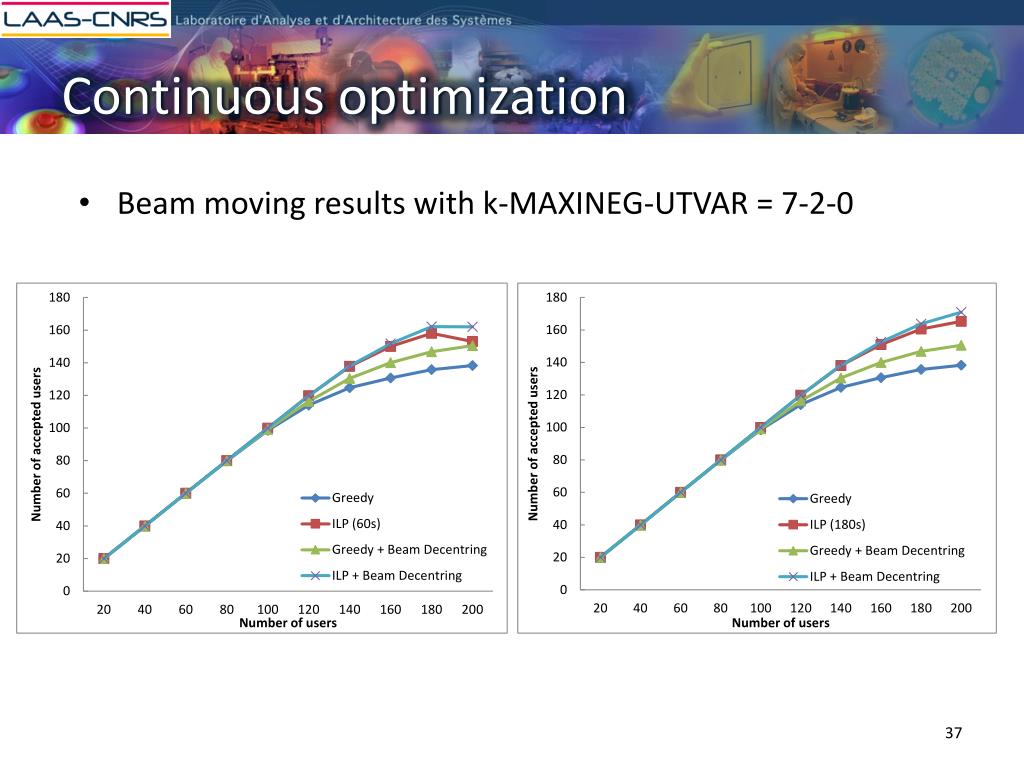 LAAS-CNRS Laboratoire d'Analyse et d'Architecture des Systèmes

Continuous optimization

• Beam moving results with k-MAXINEG-UTVAR = 7-2-0

180
160
140
120
100
80
60
40
20
0
Number of accepted users
20 40 60 80 100 120 140 160 180 200
Number of users
Greedy
ILP (60s)
Greedy + Beam Decentring
ILP + Beam Decentring

180
160
140
120
100
80
60
40
20
0
Number of accepted users
20 40 60 80 100 120 140 160 180 200
Number of users
Greedy
ILP (180s)
Greedy + Beam Decentring
ILP + Beam Decentring

37